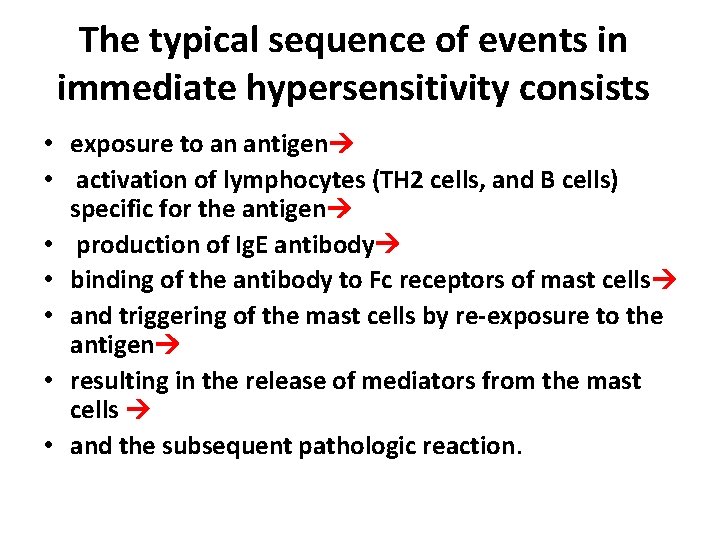 The typical sequence of events in immediate hypersensitivity consists

• exposure to an antigen→
• activation of lymphocytes (TH2 cells, and B cells) specific for the antigen→
• production of IgE antibody→
• binding of the antibody to Fc receptors of mast cells→
• and triggering of the mast cells by re-exposure to the antigen→
• resulting in the release of mediators from the mast cells →
• and the subsequent pathologic reaction.